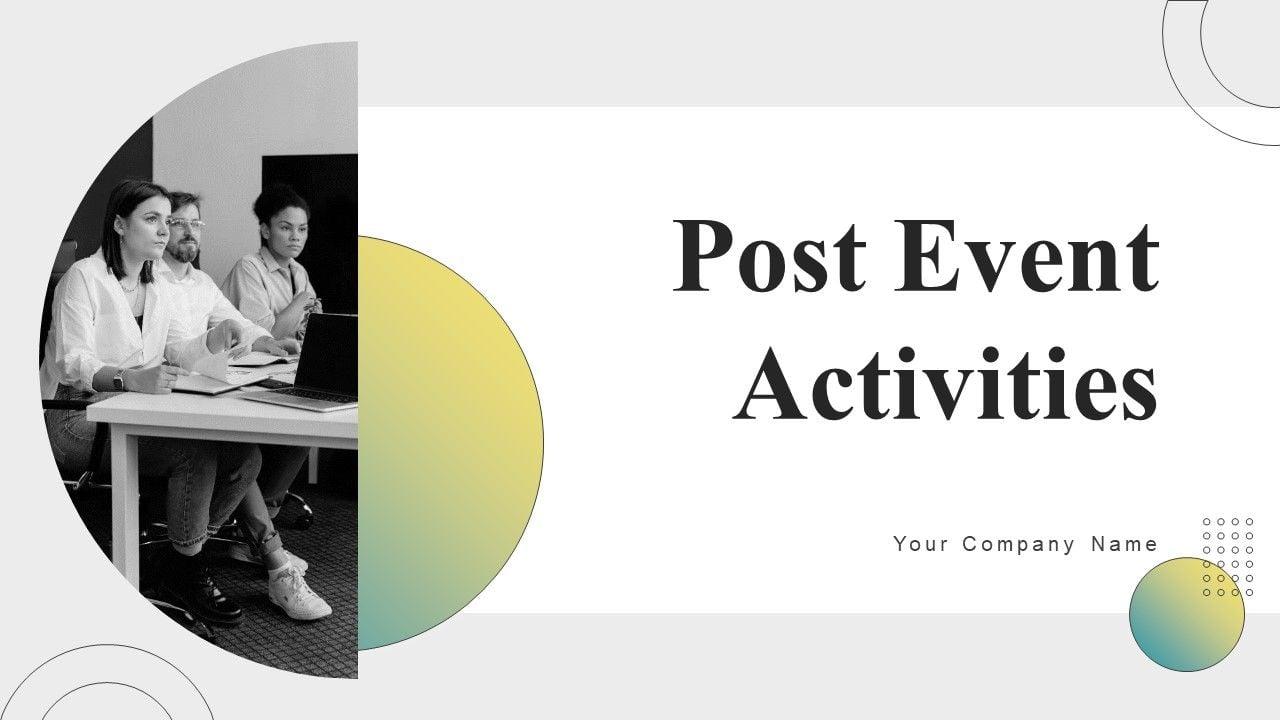 Post Event Activities

Your Company Name